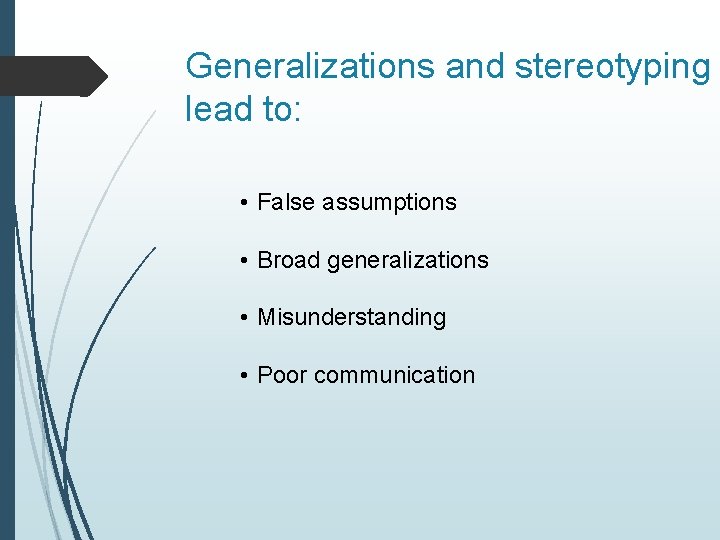 Generalizations and stereotyping lead to:

• False assumptions

• Broad generalizations

• Misunderstanding

• Poor communication